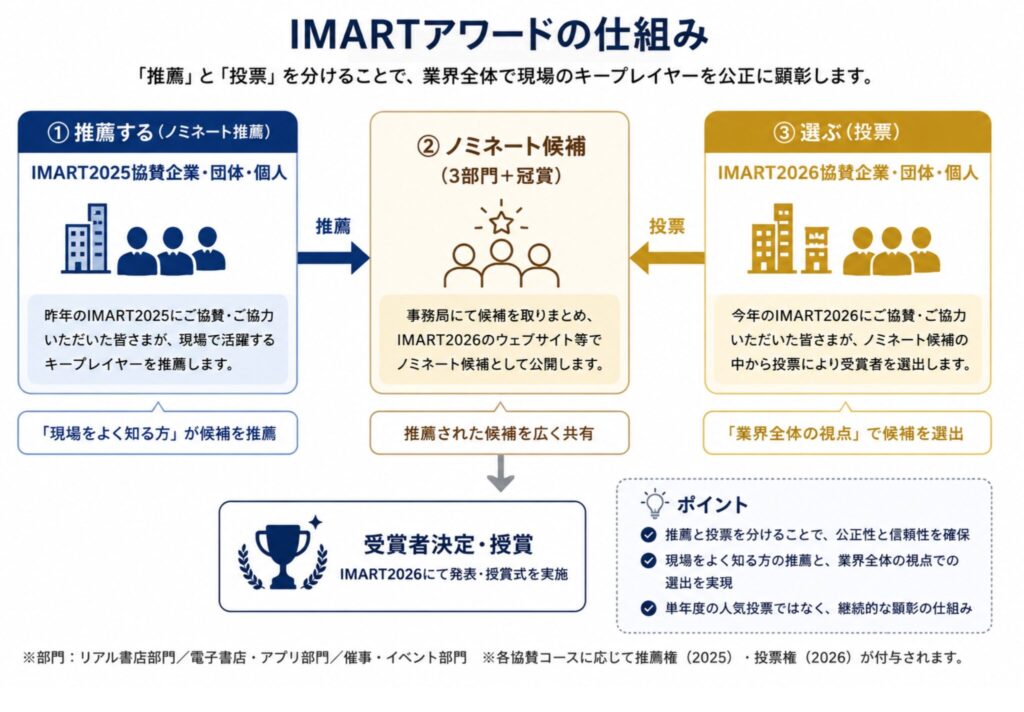 IMARTアワードの仕組み

「推薦」と「投票」を分けることで、業界全体で現場のキープレイヤーを公正に顕彰します。

① 推薦する（ノミネート推薦）

IMART2025協賛企業・団体・個人

昨年のIMART2025にご協賛・ご協力いただいた皆さまが、現場で活躍するキープレイヤーを推薦します。

「現場をよく知る方」が候補を推薦

推薦

② ノミネート候補
（3部門＋冠賞）

事務局にて候補を取りまとめ、IMART2026のウェブサイト等でノミネート候補として公開します。

推薦された候補を広く共有

投票

③ 選ぶ（投票）

IMART2026協賛企業・団体・個人

今年のIMART2026にご協賛・ご協力いただいた皆さまが、ノミネート候補の中から投票により受賞者を選出します。

「業界全体の視点」で候補を選出

受賞者決定・授賞

IMART2026にて発表・授賞式を実施

ポイント

推薦と投票を分けることで、公正性と信頼性を確保

現場をよく知る方の推薦と、業界全体の視点での選出を実現

単年度の人気投票ではなく、継続的な顕彰の仕組み

※部門：リアル書店部門／電子書店・アプリ部門／催事・イベント部門　※各協賛コースに応じて推薦権（2025）・投票権（2026）が付与されます。